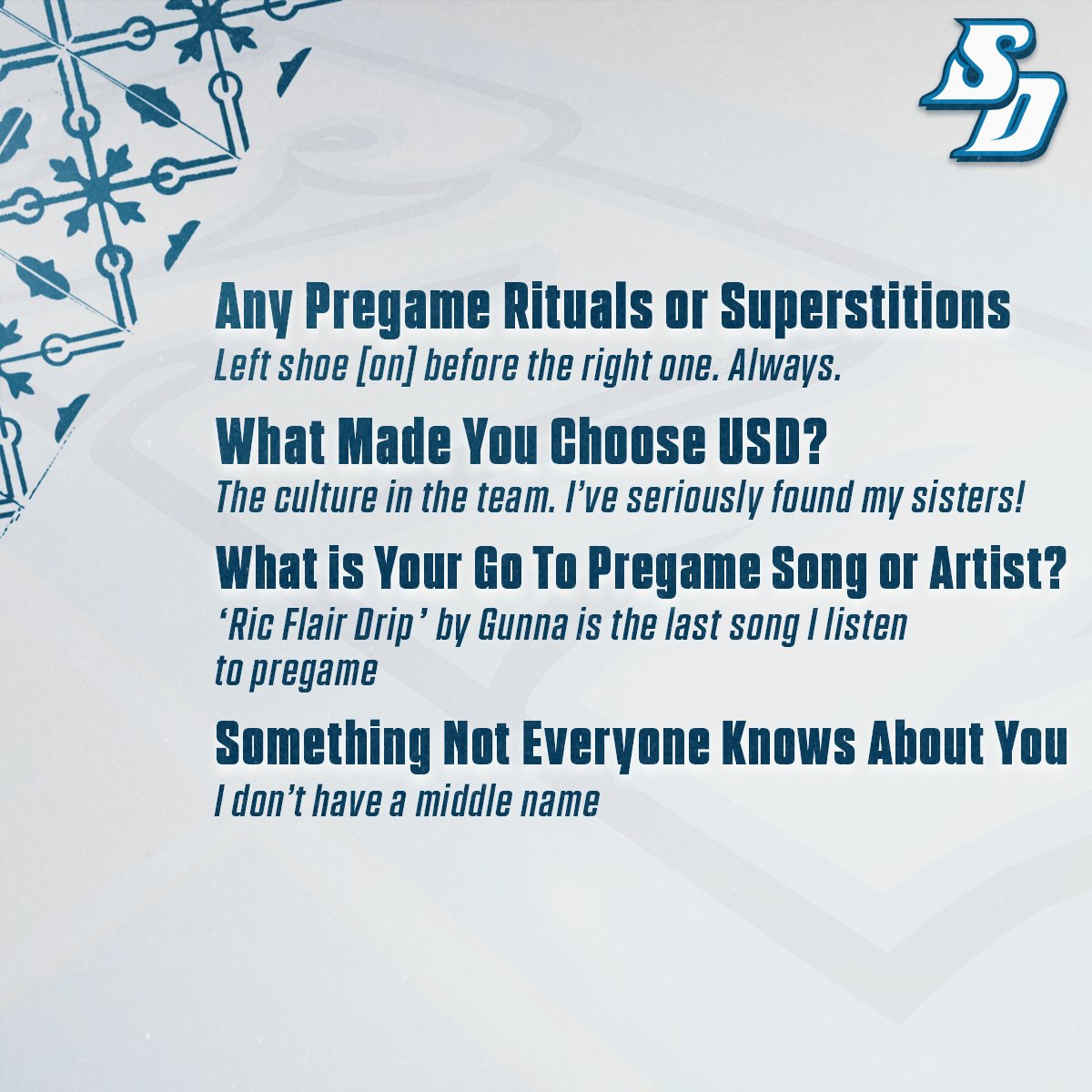 SD

Any Pregame Rituals or Superstitions
Left shoe [on] before the right one. Always.

What Made You Choose USD?
The culture in the team. I've seriously found my sisters!

What is Your Go To Pregame Song or Artist?
'Ric Flair Drip' by Gunna is the last song I listen to pregame

Something Not Everyone Knows About You
I don't have a middle name